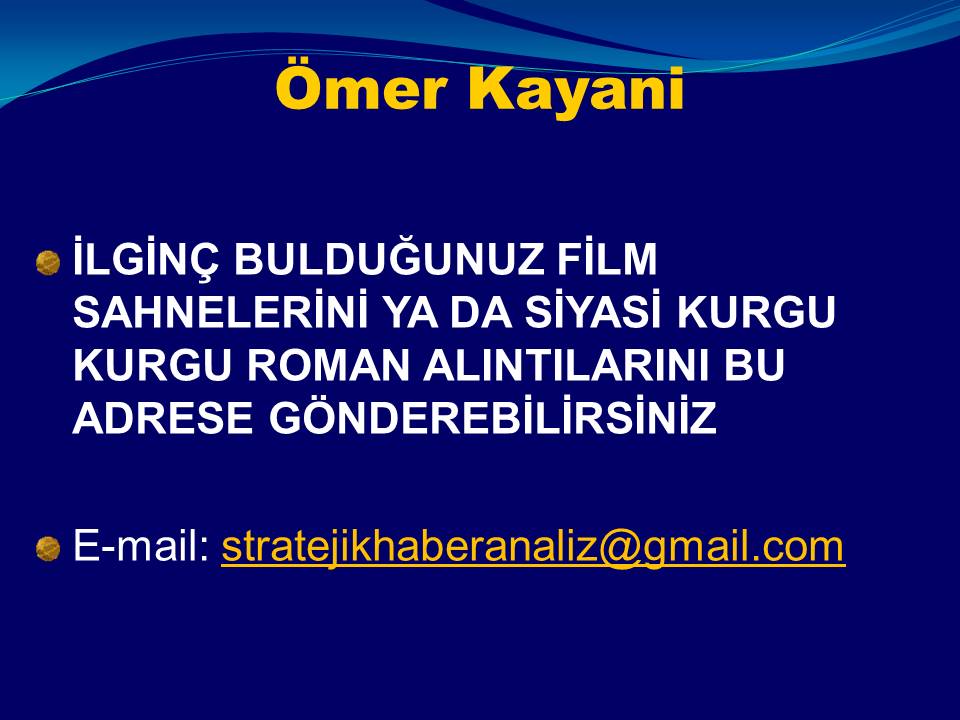 Ömer Kayani

İLGİNÇ BULDUĞUNUZ FİLM SAHNELERİNİ YA DA SİYASİ KURGU KURGU ROMAN ALINTILARINI BU ADRESE GÖNDEREBİLİRSİNİZ

E-mail: stratejikhaberanaliz@gmail.com